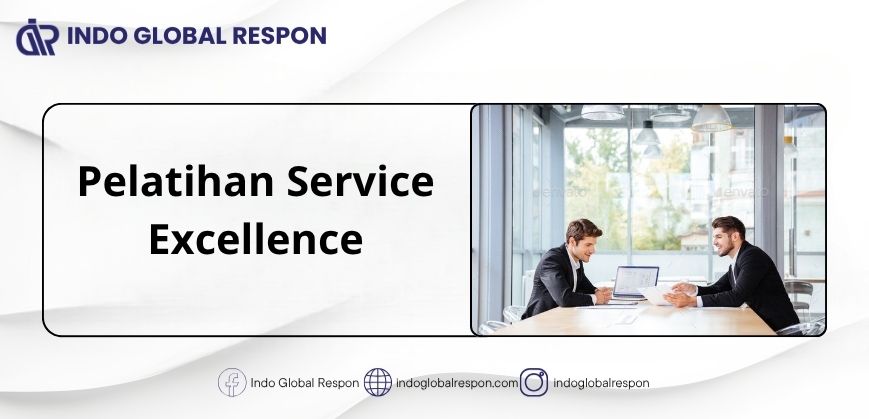 INDO GLOBAL RESPON

Pelatihan Service Excellence

envato envato

Indo Global Respon indoglobalrespon.com indoglobalrespon